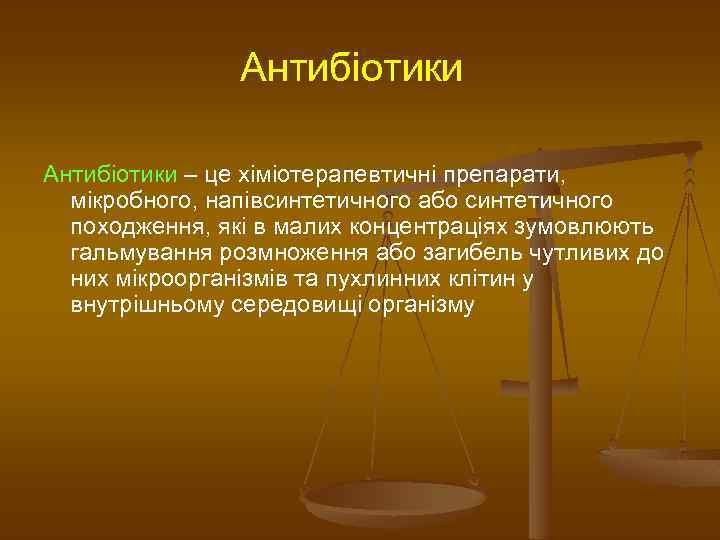 Антибіотики

Антибіотики – це хіміотерапевтичні препарати, мікробного, напівсинтетичного або синтетичного походження, які в малих концентраціях зумовлюють гальмування розмноження або загибель чутливих до них мікроорганізмів та пухлинних клітин у внутрішньому середовищі організму